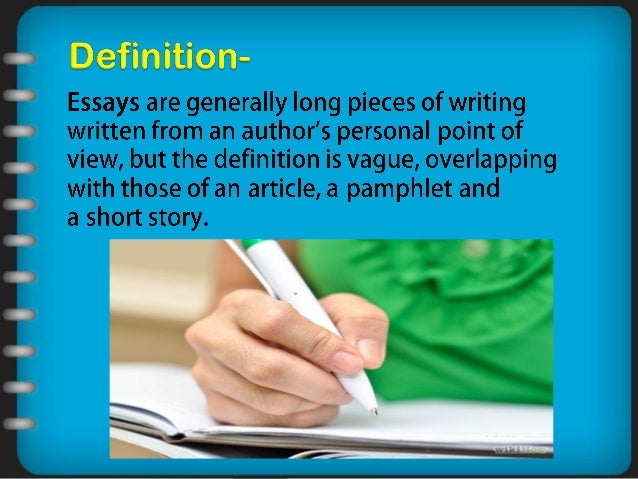 Definition-

Essays are generally long pieces of writing written from an author's personal point of view, but the definition is vague, overlapping with those of an article, a pamphlet and a short story.

wikiHow